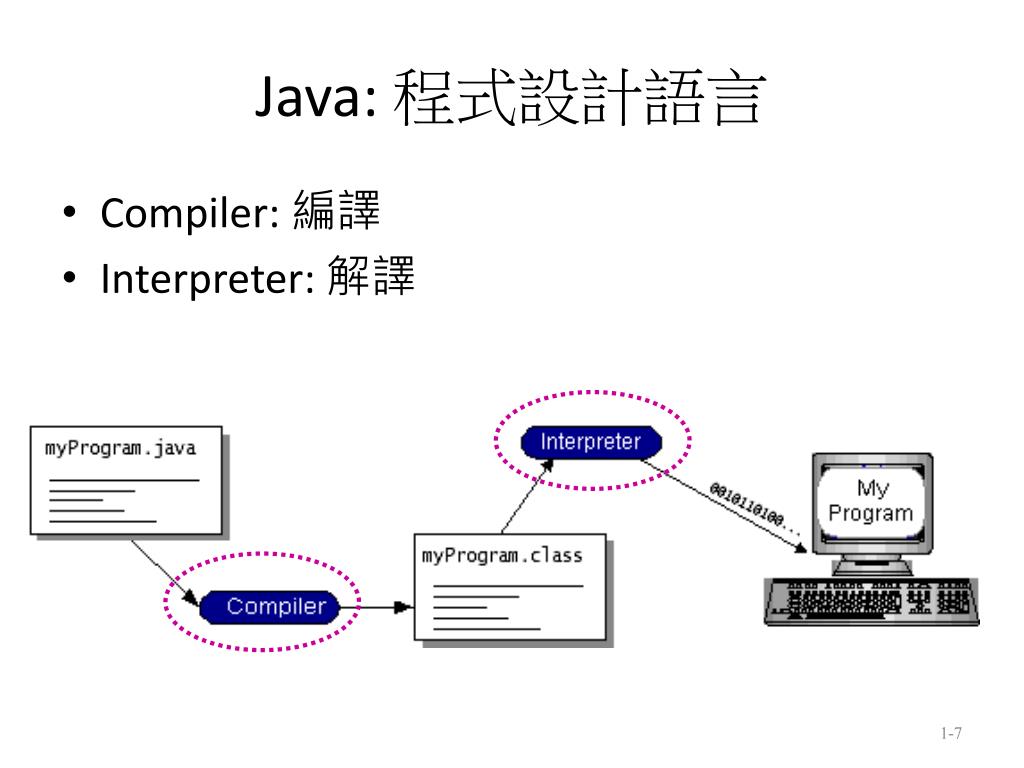 Java: 程式設計語言

• Compiler: 編譯
• Interpreter: 解譯

myProgram.java

Compiler

myProgram.class

Interpreter

0010110100...

My Program

1-7